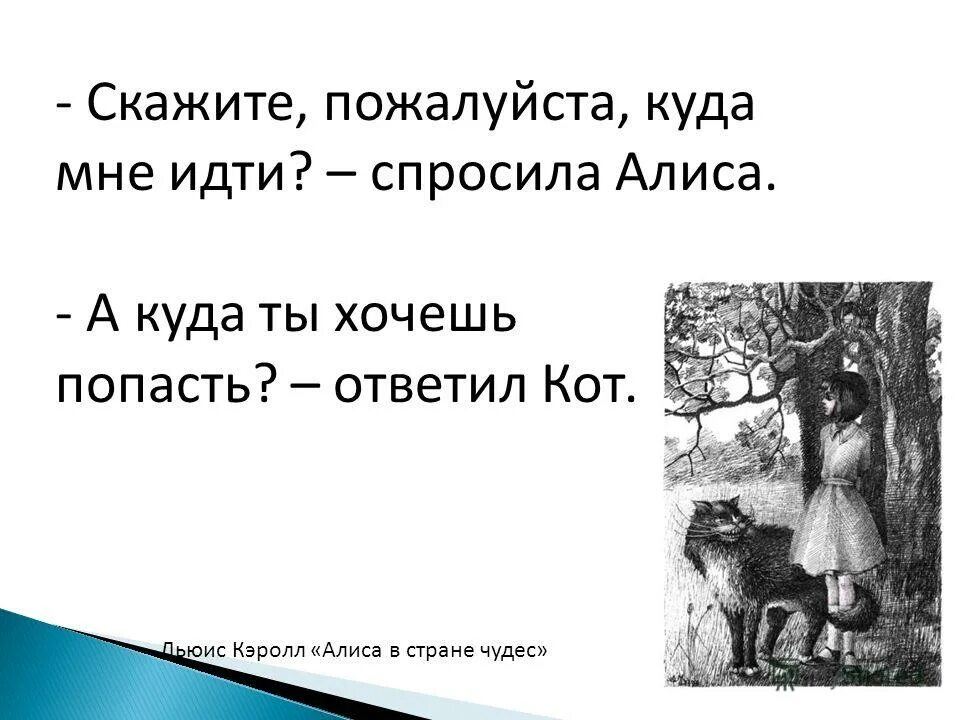 - Скажите, пожалуйста, куда мне идти? – спросила Алиса.

- А куда ты хочешь попасть? – ответил Кот.

Льюис Кэролл «Алиса в стране чудес»